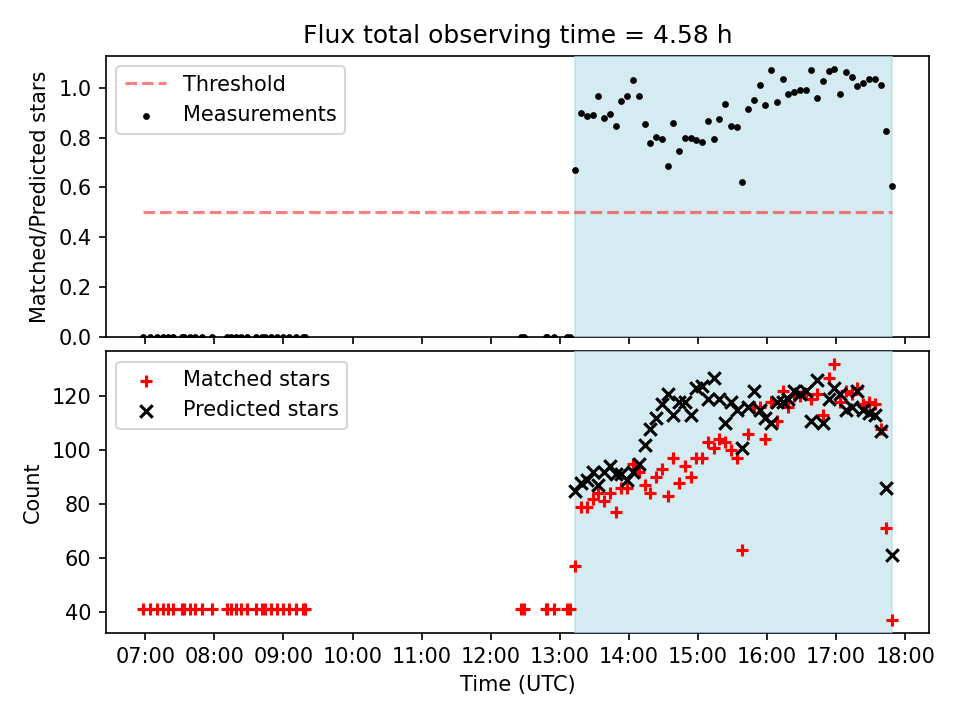 Flux total observing time = 4.58 h

Threshold
Measurements

Matched/Predicted stars

1.0
0.8
0.6
0.4
0.2
0.0

Matched stars
Predicted stars

Count

120
100
80
60
40

07:00 08:00 09:00 10:00 11:00 12:00 13:00 14:00 15:00 16:00 17:00 18:00

Time (UTC)